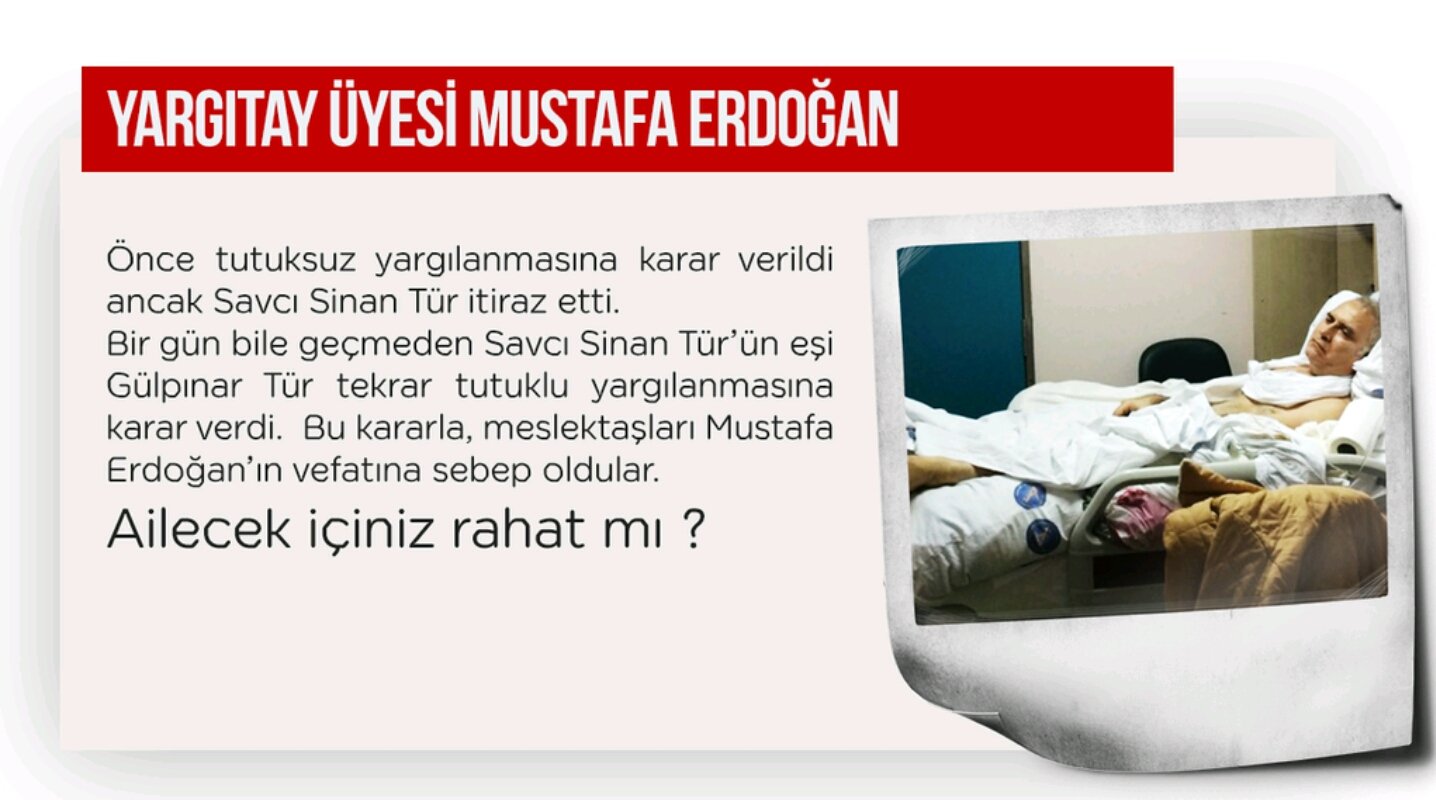 YARGITAY ÜYESİ MUSTAFA ERDOĞAN

Önce tutuksuz yargılanmasına karar verildi ancak Savcı Sinan Tür itiraz etti.
Bir gün bile geçmeden Savcı Sinan Tür'ün eşi Gülpınar Tür tekrar tutuklu yargılanmasına karar verdi. Bu kararla, meslektaşları Mustafa Erdoğan'ın vefatına sebep oldular.

Ailecek içiniz rahat mı ?